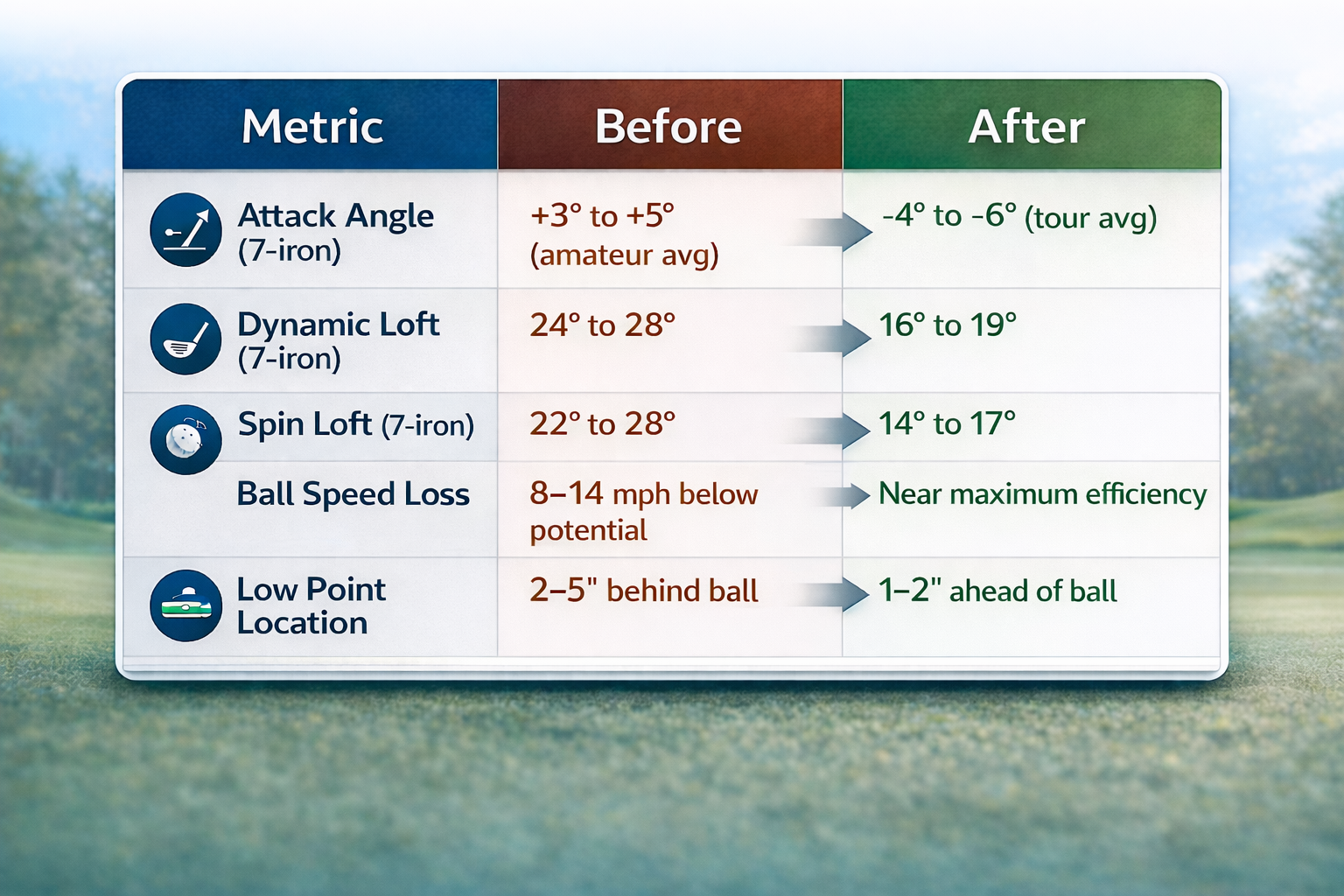 | Metric | Before | After |
|---|---|---|
| Attack Angle (7-iron) | +3° to +5° (amateur avg) | -4° to -6° (tour avg) |
| Dynamic Loft (7-iron) | 24° to 28° | 16° to 19° |
| Spin Loft (7-iron) | 22° to 28° | 14° to 17° |
| Ball Speed Loss | 8–14 mph below potential | Near maximum efficiency |
| Low Point Location | 2–5" behind ball | 1–2" ahead of ball |